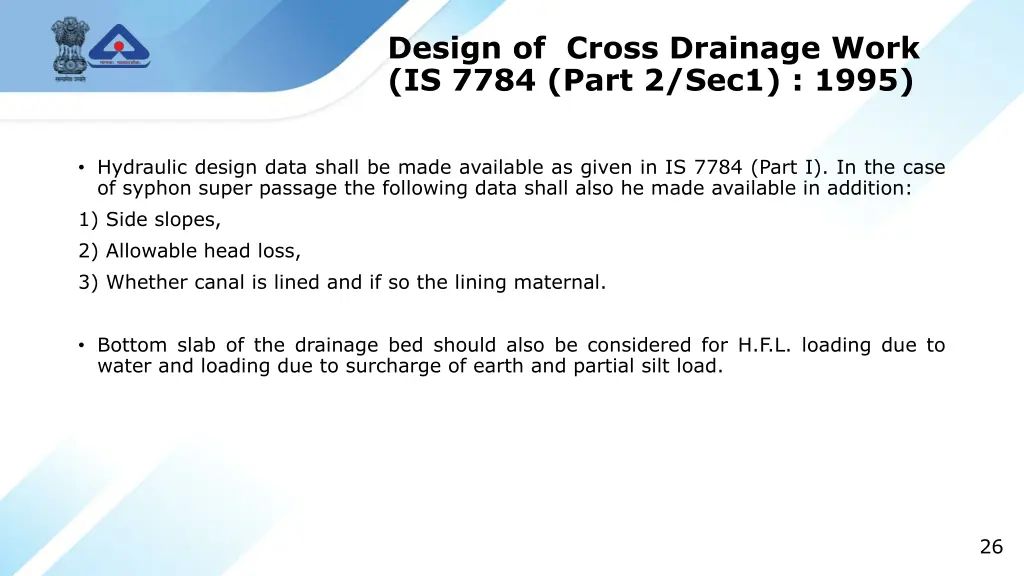 Design of Cross Drainage Work (IS 7784 (Part 2/Sec1) : 1995)

• Hydraulic design data shall be made available as given in IS 7784 (Part I). In the case of syphon super passage the following data shall also he made available in addition:

1) Side slopes,

2) Allowable head loss,

3) Whether canal is lined and if so the lining maternal.

• Bottom slab of the drainage bed should also be considered for H.F.L. loading due to water and loading due to surcharge of earth and partial silt load.

26